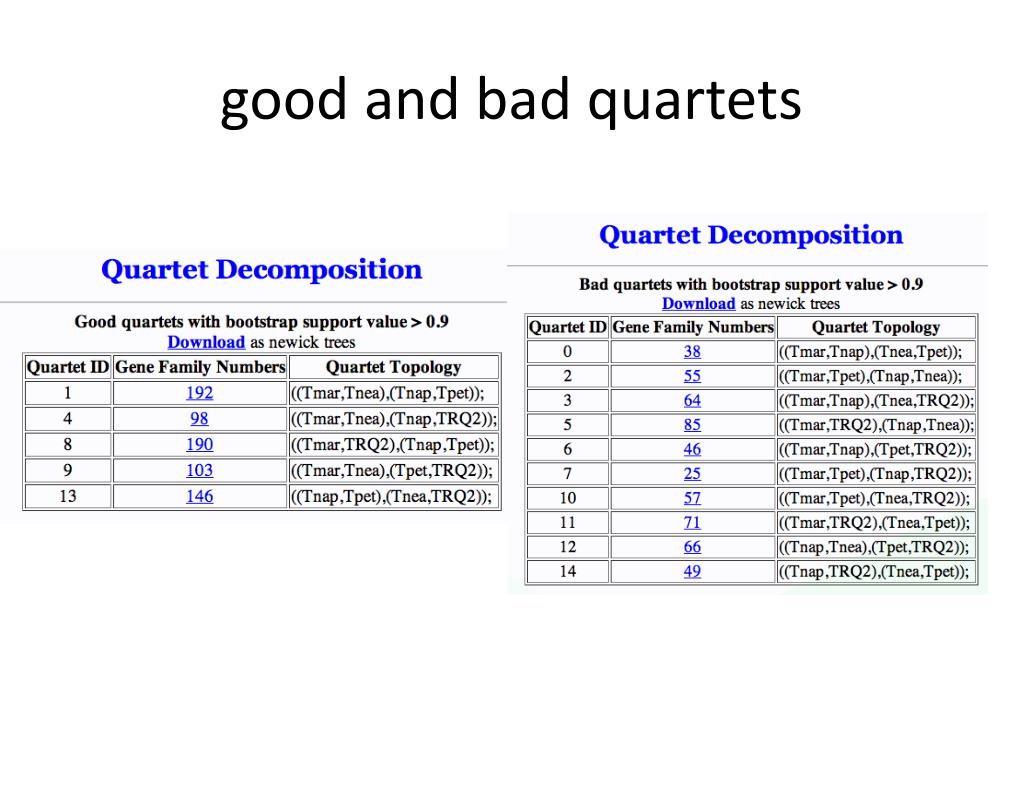 good and bad quartets

Quartet Decomposition

Good quartets with bootstrap support value > 0.9
Download as newick trees

| Quartet ID | Gene Family Numbers | Quartet Topology |
|---|---|---|
| 1 | 192 | ((Tmar,Tnea),(Tnap,Tpet)); |
| 4 | 98 | ((Tmar,Tnea),(Tnap,TRQ2)); |
| 8 | 190 | ((Tmar,TRQ2),(Tnap,Tpet)); |
| 9 | 103 | ((Tmar,Tnea),(Tpet,TRQ2)); |
| 13 | 146 | ((Tnap,Tpet),(Tnea,TRQ2)); |

Quartet Decomposition

Bad quartets with bootstrap support value > 0.9
Download as newick trees

| Quartet ID | Gene Family Numbers | Quartet Topology |
|---|---|---|
| 0 | 38 | ((Tmar,Tnap),(Tnea,Tpet)); |
| 2 | 55 | ((Tmar,Tpet),(Tnap,Tnea)); |
| 3 | 64 | ((Tmar,Tnap),(Tnea,TRQ2)); |
| 5 | 85 | ((Tmar,TRQ2),(Tnap,Tnea)); |
| 6 | 46 | ((Tmar,Tnap),(Tpet,TRQ2)); |
| 7 | 25 | ((Tmar,Tpet),(Tnap,TRQ2)); |
| 10 | 57 | ((Tmar,Tpet),(Tnea,TRQ2)); |
| 11 | 71 | ((Tmar,TRQ2),(Tnea,Tpet)); |
| 12 | 66 | ((Tnap,Tnea),(Tpet,TRQ2)); |
| 14 | 49 | ((Tnap,TRQ2),(Tnea,Tpet)); |